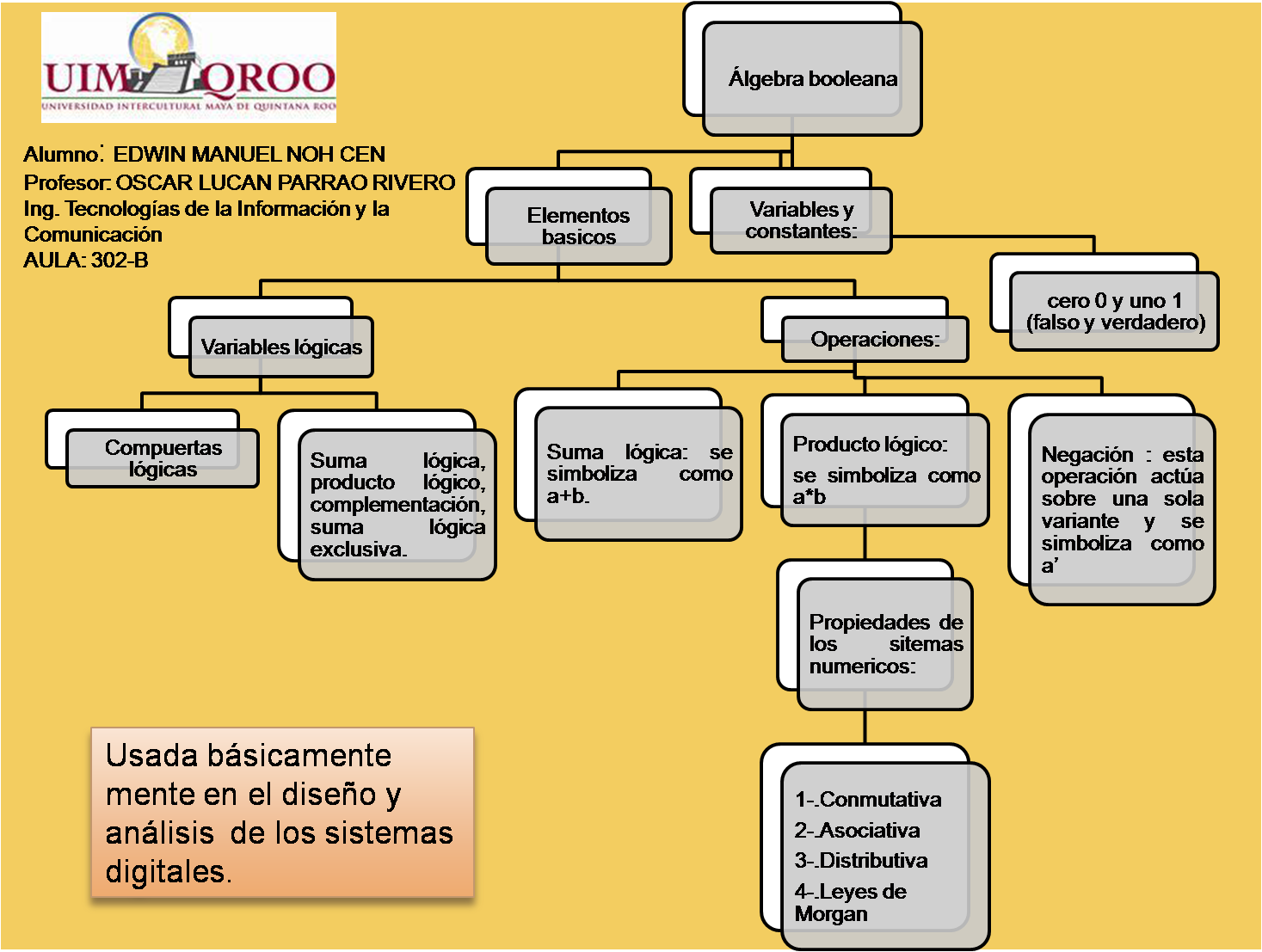 UIMQROO
UNIVERSIDAD INTERCULTURAL MAYA DE QUINTANA ROO

Alumno: EDWIN MANUEL NOH CEN
Profesor: OSCAR LUCAN PARRAO RIVERO
Ing. Tecnologías de la Información y la Comunicación
AULA: 302-B

Álgebra booleana

Elementos basicos

Variables y constantes:

cero 0 y uno 1 (falso y verdadero)

Variables lógicas

Operaciones:

Compuertas lógicas

Suma lógica, producto lógico, complementación, suma lógica exclusiva.

Suma lógica: se simboliza como a+b.

Producto lógico:
se simboliza como a*b

Negación : esta operación actúa sobre una sola variante y se simboliza como a'

Propiedades de los sitemas numericos:

1-.Conmutativa
2-.Asociativa
3-.Distributiva
4-.Leyes de Morgan

Usada básicamente mente en el diseño y análisis de los sistemas digitales.